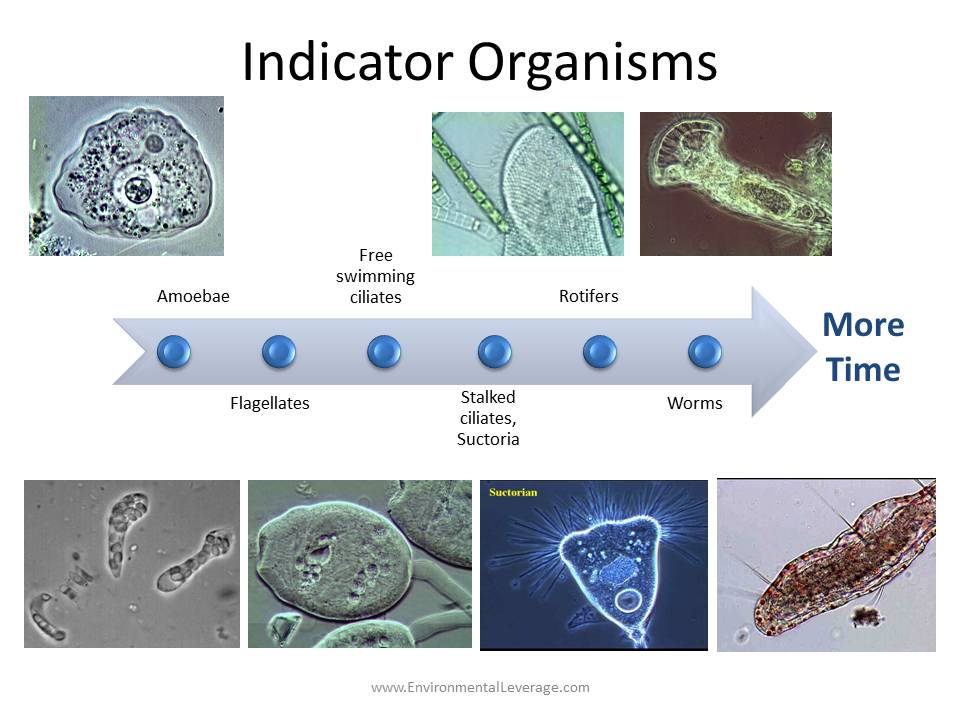 Indicator Organisms

Amoebae

Free swimming ciliates

Rotifers

More Time

Flagellates

Stalked ciliates, Suctoria

Worms

Suctorian

www.EnvironmentalLeverage.com